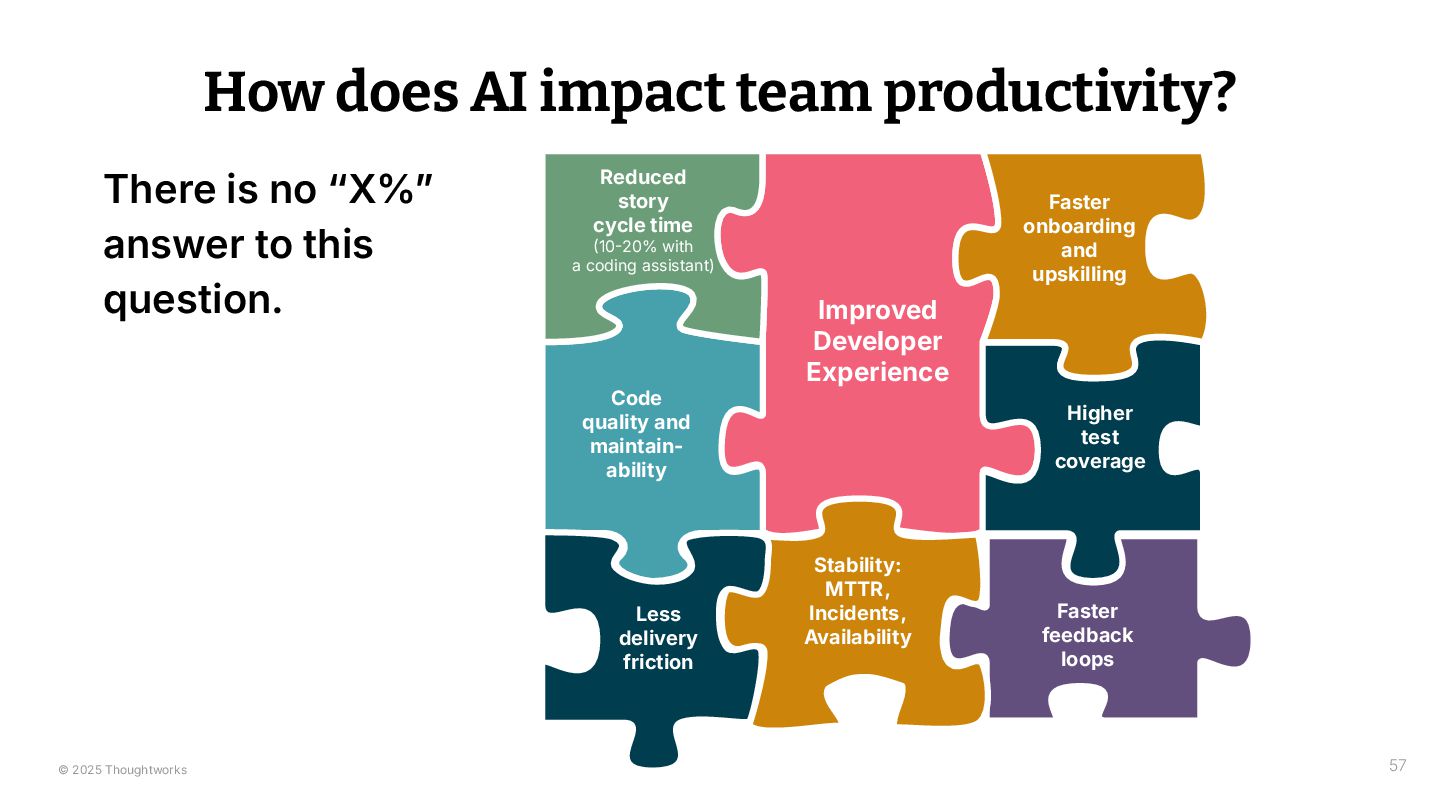 How does AI impact team productivity?

There is no “X%” answer to this question.

Reduced story cycle time (10-20% with a coding assistant)

Improved Developer Experience

Faster onboarding and upskilling

Code quality and maintainability

Higher test coverage

Less delivery friction

Stability: MTTR, Incidents, Availability

Faster feedback loops

© 2025 Thoughtworks

57